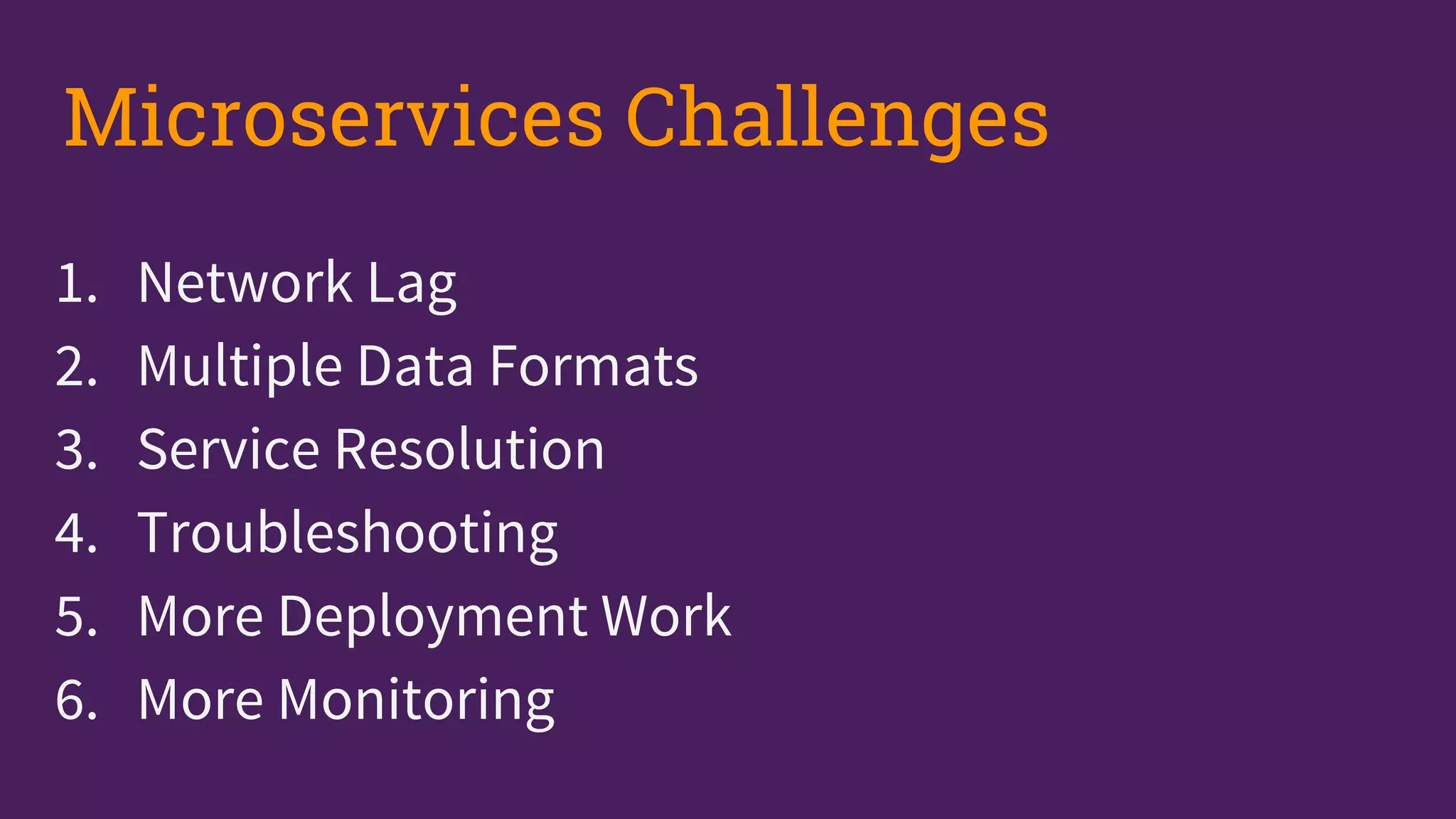 Microservices Challenges

1. Network Lag
2. Multiple Data Formats
3. Service Resolution
4. Troubleshooting
5. More Deployment Work
6. More Monitoring